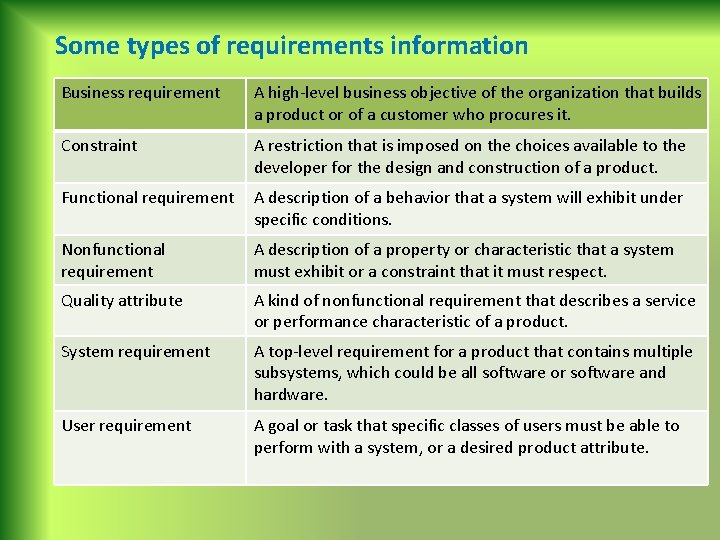 Some types of requirements information

| Business requirement | A high-level business objective of the organization that builds a product or of a customer who procures it. |
|---|---|
| Constraint | A restriction that is imposed on the choices available to the developer for the design and construction of a product. |
| Functional requirement | A description of a behavior that a system will exhibit under specific conditions. |
| Nonfunctional requirement | A description of a property or characteristic that a system must exhibit or a constraint that it must respect. |
| Quality attribute | A kind of nonfunctional requirement that describes a service or performance characteristic of a product. |
| System requirement | A top-level requirement for a product that contains multiple subsystems, which could be all software or software and hardware. |
| User requirement | A goal or task that specific classes of users must be able to perform with a system, or a desired product attribute. |